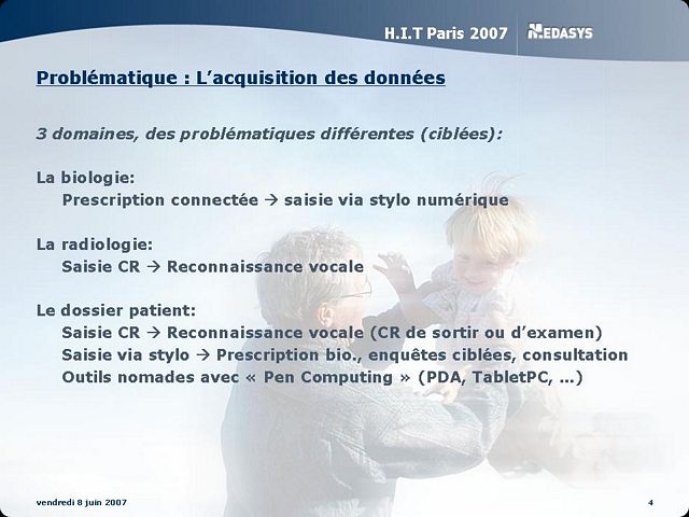 H.I.T Paris 2007 MEDASYS

Problématique : L'acquisition des données

3 domaines, des problématiques différentes (ciblées):

La biologie:
Prescription connectée → saisie via stylo numérique

La radiologie:
Saisie CR → Reconnaissance vocale

Le dossier patient:
Saisie CR → Reconnaissance vocale (CR de sortir ou d'examen)
Saisie via stylo → Prescription bio., enquêtes ciblées, consultation
Outils nomades avec « Pen Computing » (PDA, TabletPC, …)

vendredi 8 juin 2007

4